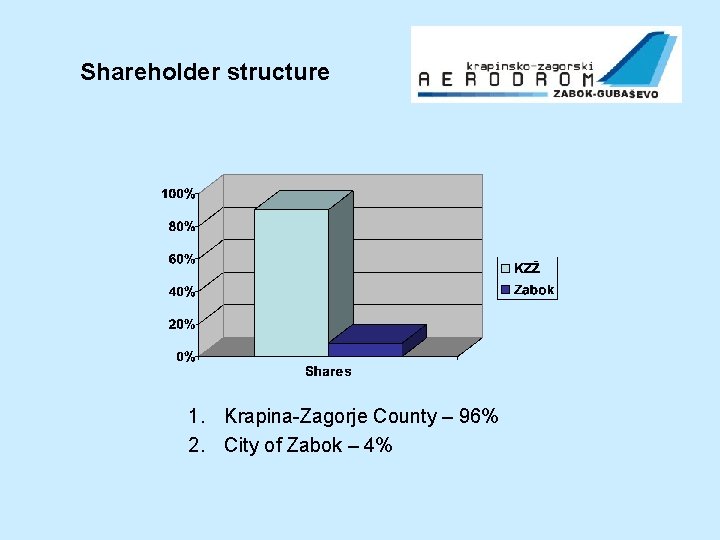 Shareholder structure

krapinsko-zagorski
AERODROM
ZABOK-GUBAŠEVO

100%
80%
60%
40%
20%
0%
Shares

KZŽ
Zabok

1. Krapina-Zagorje County – 96%
2. City of Zabok – 4%